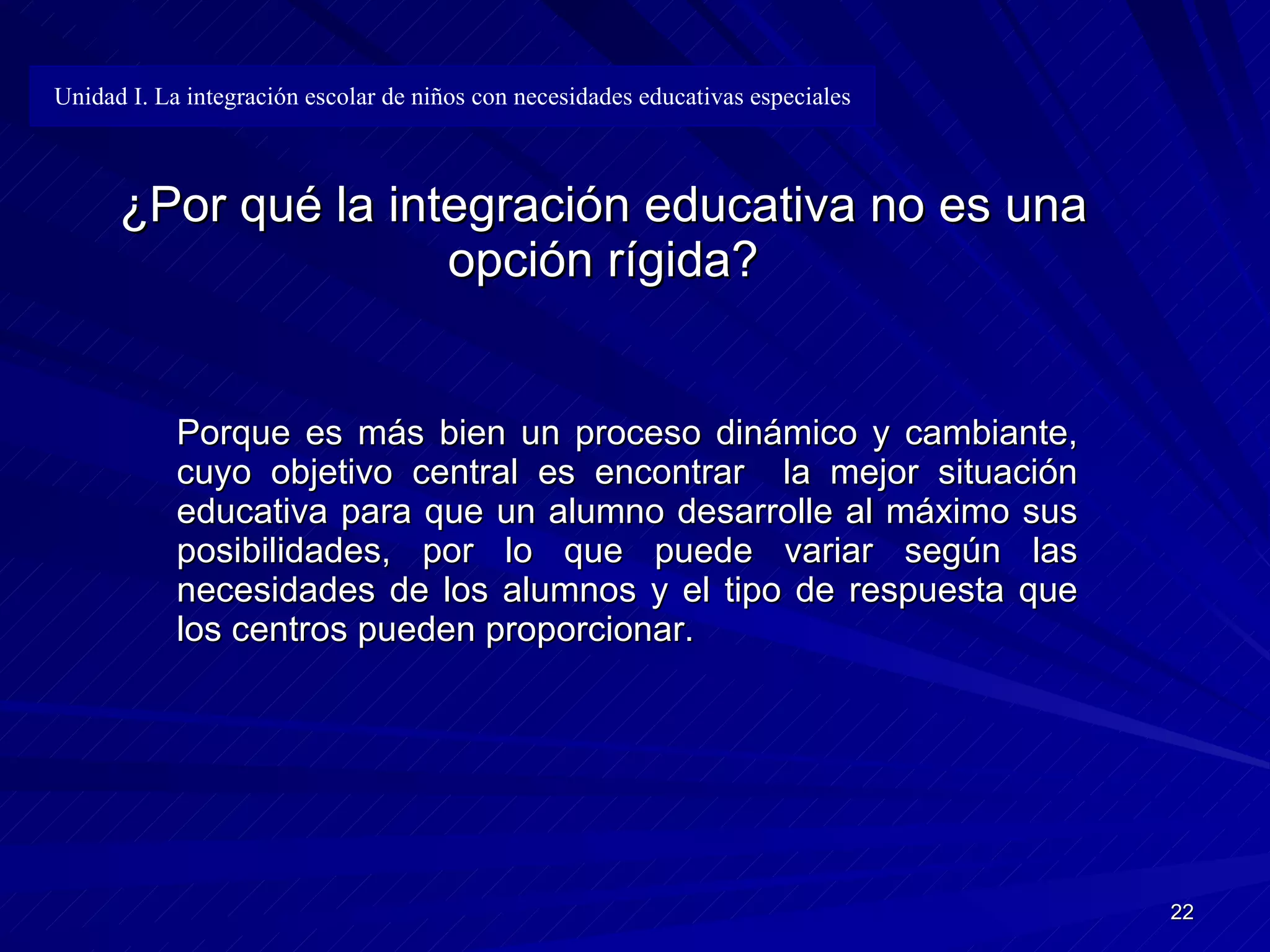 Unidad I. La integración escolar de niños con necesidades educativas especiales

¿Por qué la integración educativa no es una opción rígida?

Porque es más bien un proceso dinámico y cambiante, cuyo objetivo central es encontrar la mejor situación educativa para que un alumno desarrolle al máximo sus posibilidades, por lo que puede variar según las necesidades de los alumnos y el tipo de respuesta que los centros pueden proporcionar.

22